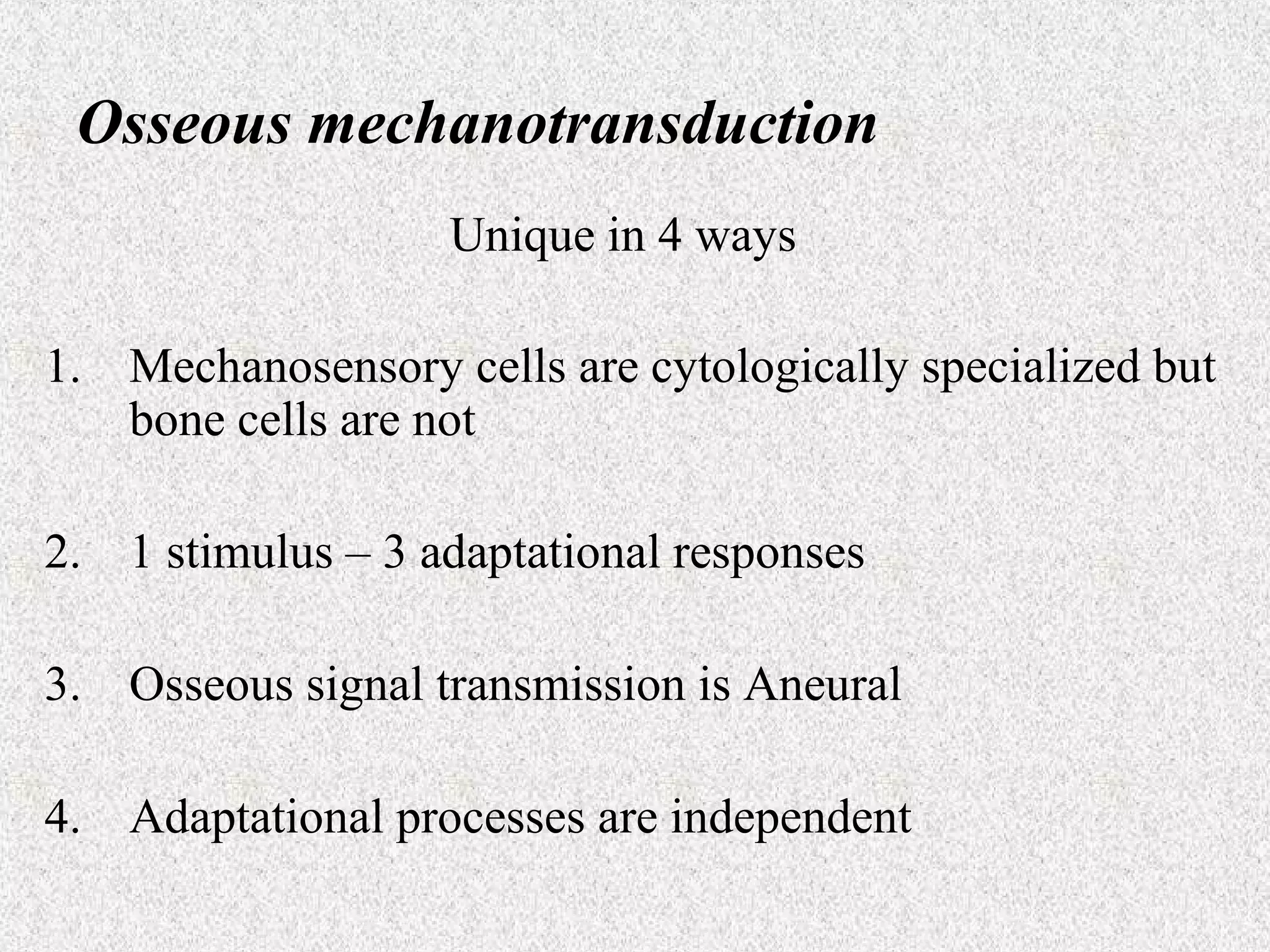 Osseous mechanotransduction

Unique in 4 ways

1. Mechanosensory cells are cytologically specialized but bone cells are not

2. 1 stimulus – 3 adaptational responses

3. Osseous signal transmission is Aneural

4. Adaptational processes are independent